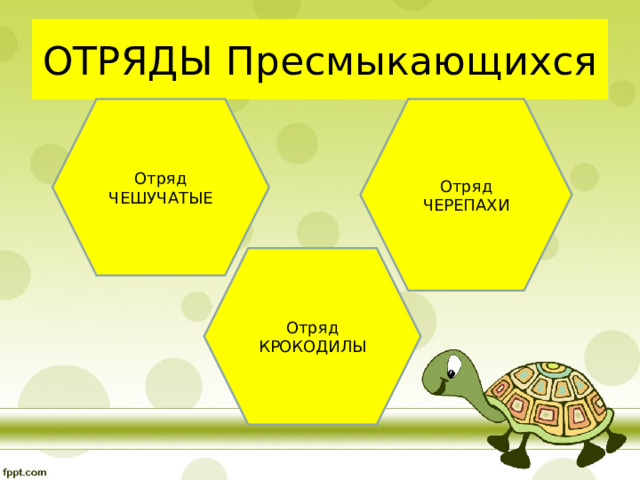 ОТРЯДЫ Пресмыкающихся

Отряд ЧЕШУЧАТЫЕ

Отряд ЧЕРЕПАХИ

Отряд КРОКОДИЛЫ

fppt.com